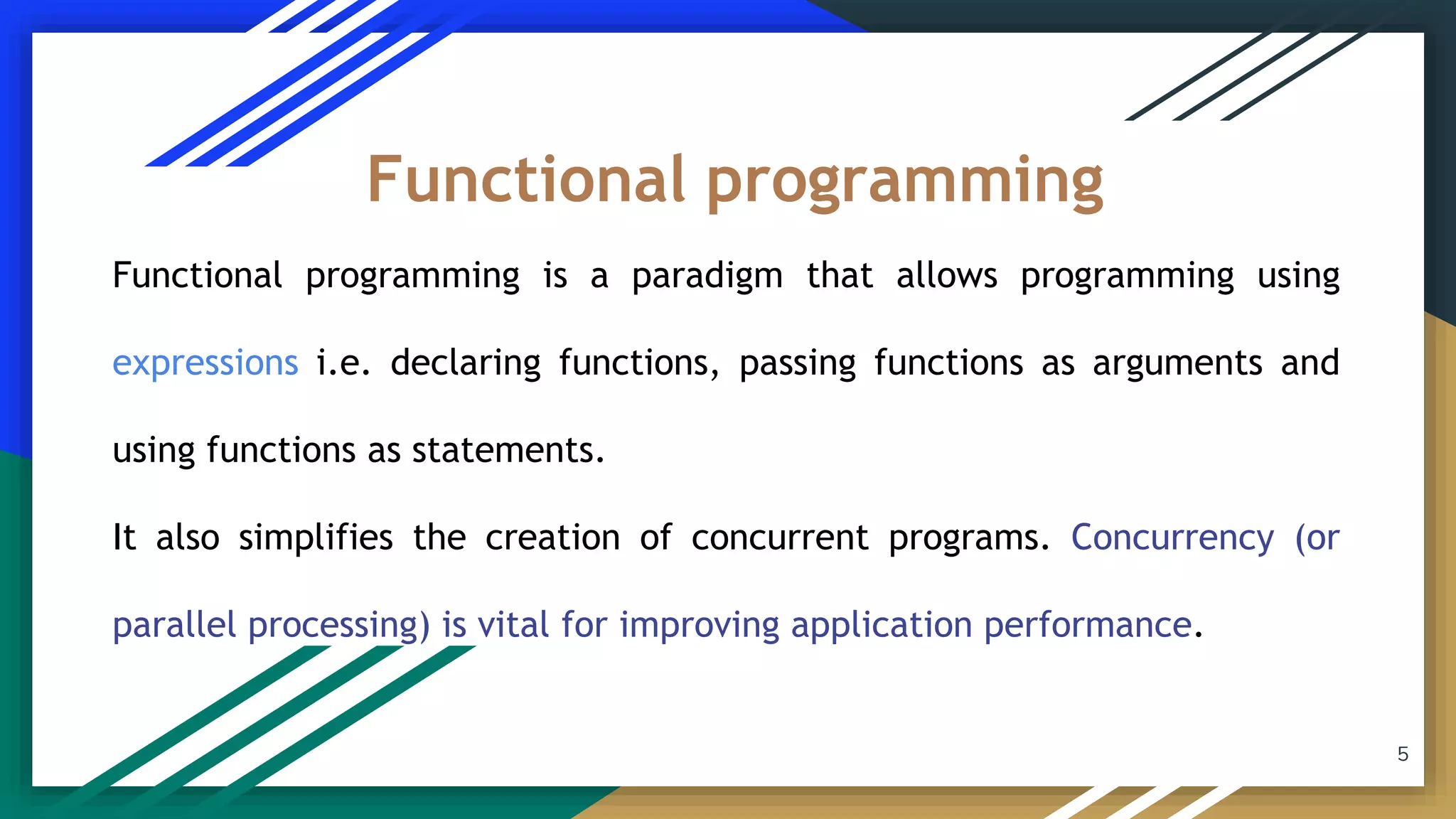 Functional programming

Functional programming is a paradigm that allows programming using expressions i.e. declaring functions, passing functions as arguments and using functions as statements.

It also simplifies the creation of concurrent programs. Concurrency (or parallel processing) is vital for improving application performance.

5